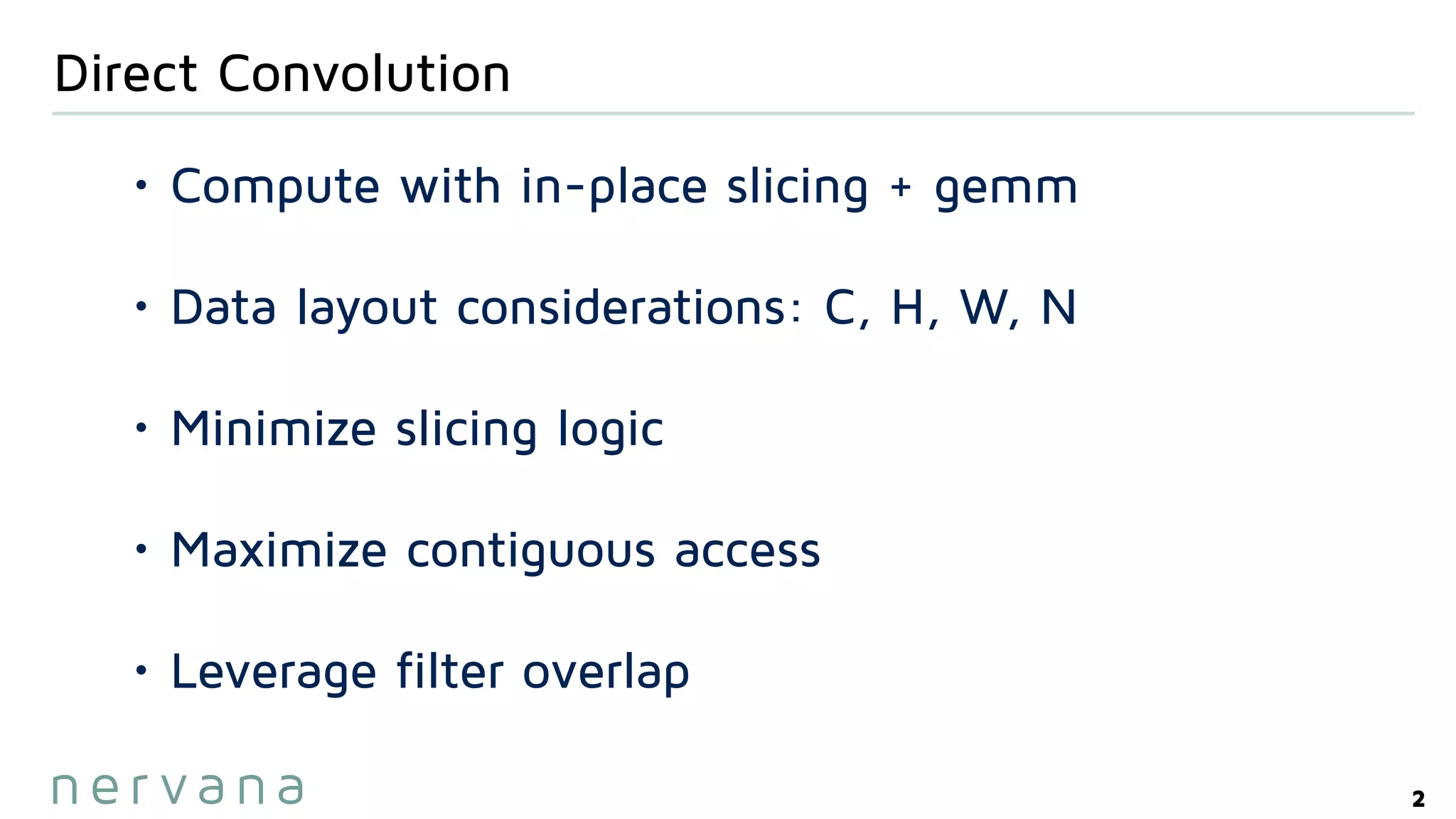 Direct Convolution

• Compute with in-place slicing + gemm

• Data layout considerations: C, H, W, N

• Minimize slicing logic

• Maximize contiguous access

• Leverage filter overlap

nervana

2